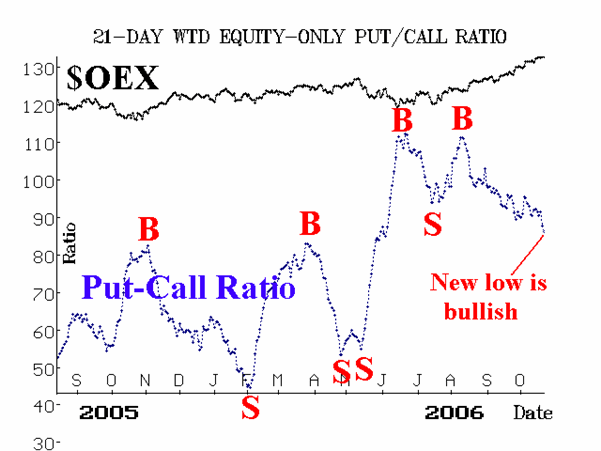 21-DAY WTD EQUITY-ONLY PUT/CALL RATIO

$OEX

130
120
110
100
90
80
70
60
50
40
30

Ratio

B
B
B
B

S
S
S
S

Put-Call Ratio

New low is bullish

S O N D J F M A M J J A S O

2005
2006
Date